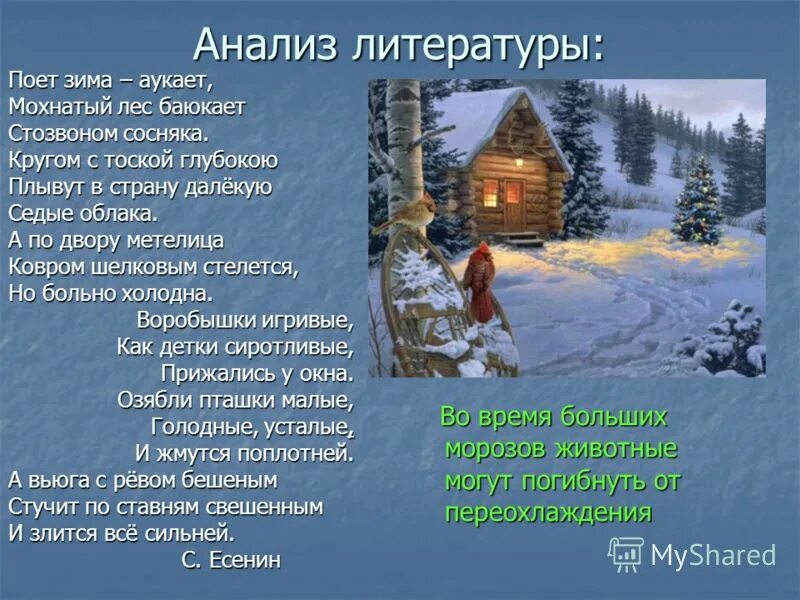 Анализ литературы:

Поет зима – аукает,
Мохнатый лес баюкает
Стозвоном сосняка.
Кругом с тоской глубокою
Плывут в страну далёкую
Седые облака.
А по двору метелица
Ковром шелковым стелется,
Но больно холодна.
Воробышки игривые,
Как детки сиротливые,
Прижались у окна.
Озябли пташки малые,
Голодные, усталые,
И жмутся поплотней.
А вьюга с рёвом бешеным
Стучит по ставням свешенным
И злится всё сильней.
С. Есенин

Во время больших морозов животные могут погибнуть от переохлаждения

MyShared